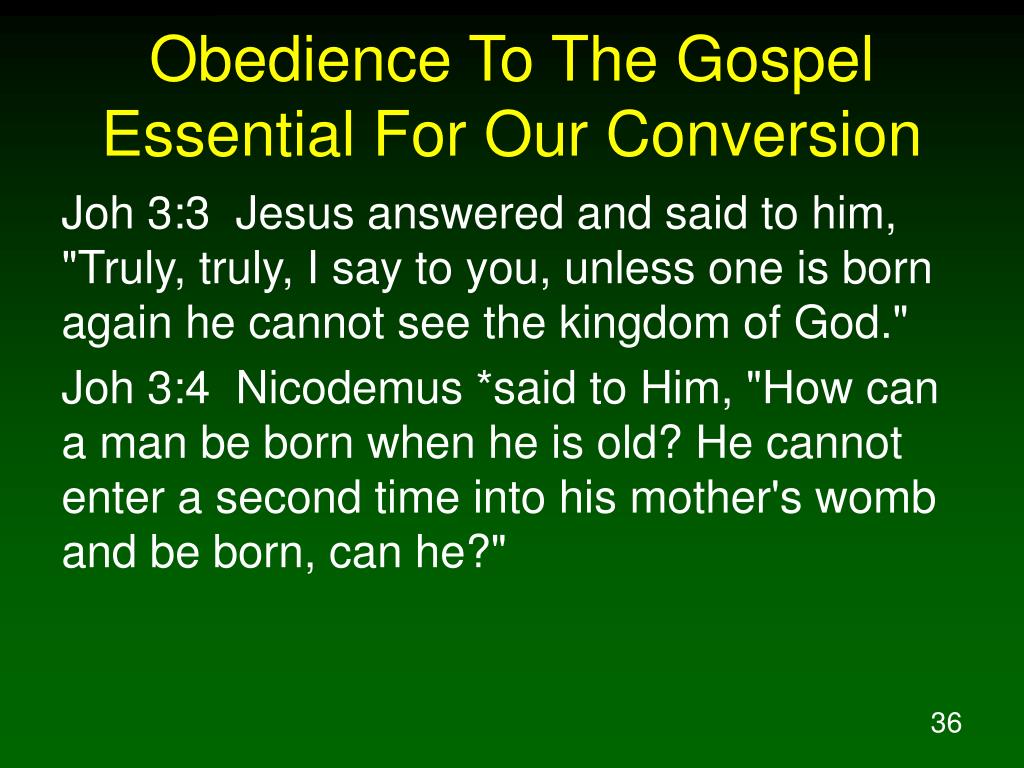 Obedience To The Gospel Essential For Our Conversion

Joh 3:3 Jesus answered and said to him, "Truly, truly, I say to you, unless one is born again he cannot see the kingdom of God."

Joh 3:4 Nicodemus *said to Him, "How can a man be born when he is old? He cannot enter a second time into his mother's womb and be born, can he?"

36